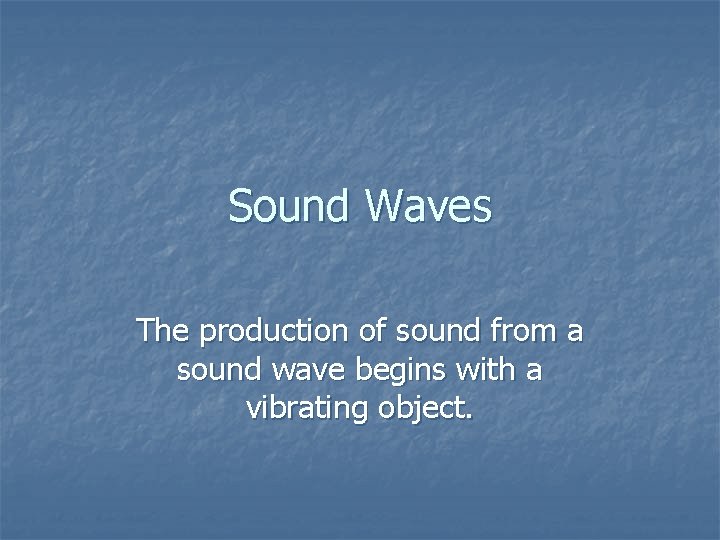 Sound Waves

The production of sound from a sound wave begins with a vibrating object.